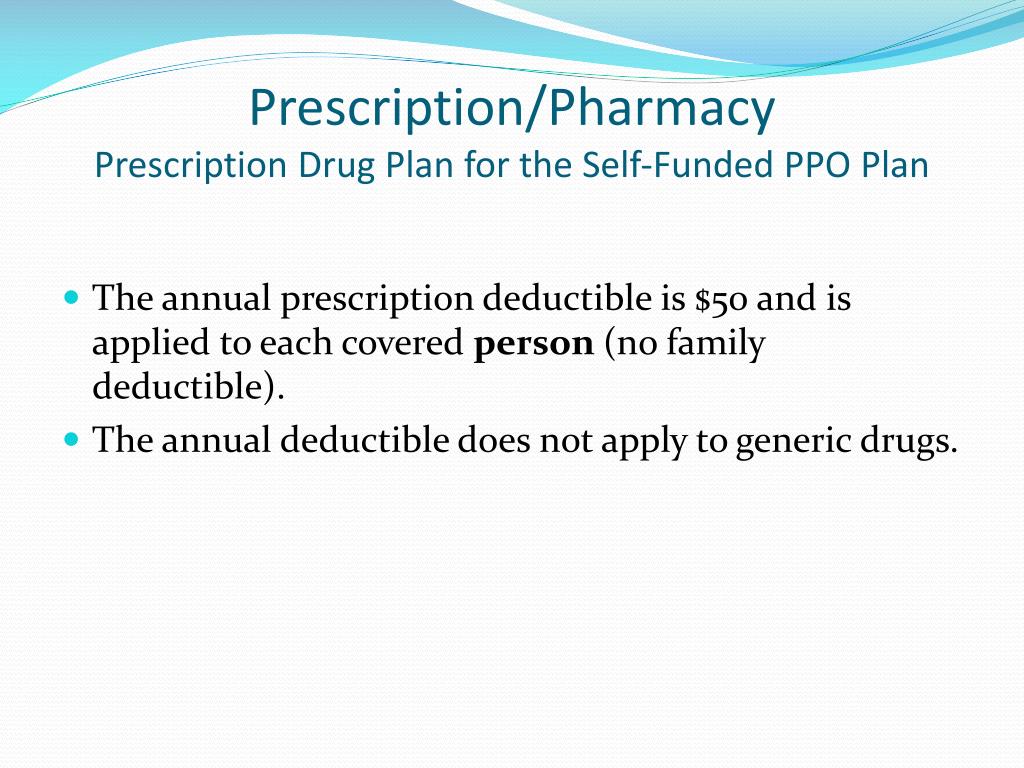 Prescription/Pharmacy
Prescription Drug Plan for the Self-Funded PPO Plan

- The annual prescription deductible is \$50 and is applied to each covered **person** (no family deductible).
- The annual deductible does not apply to generic drugs.